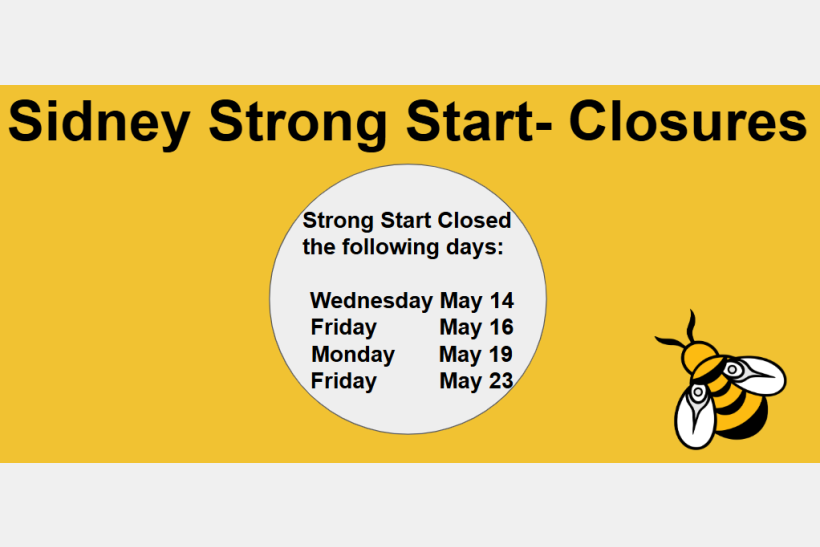 Sidney Strong Start- Closures

Strong Start Closed the following days:

Wednesday May 14
Friday May 16
Monday May 19
Friday May 23